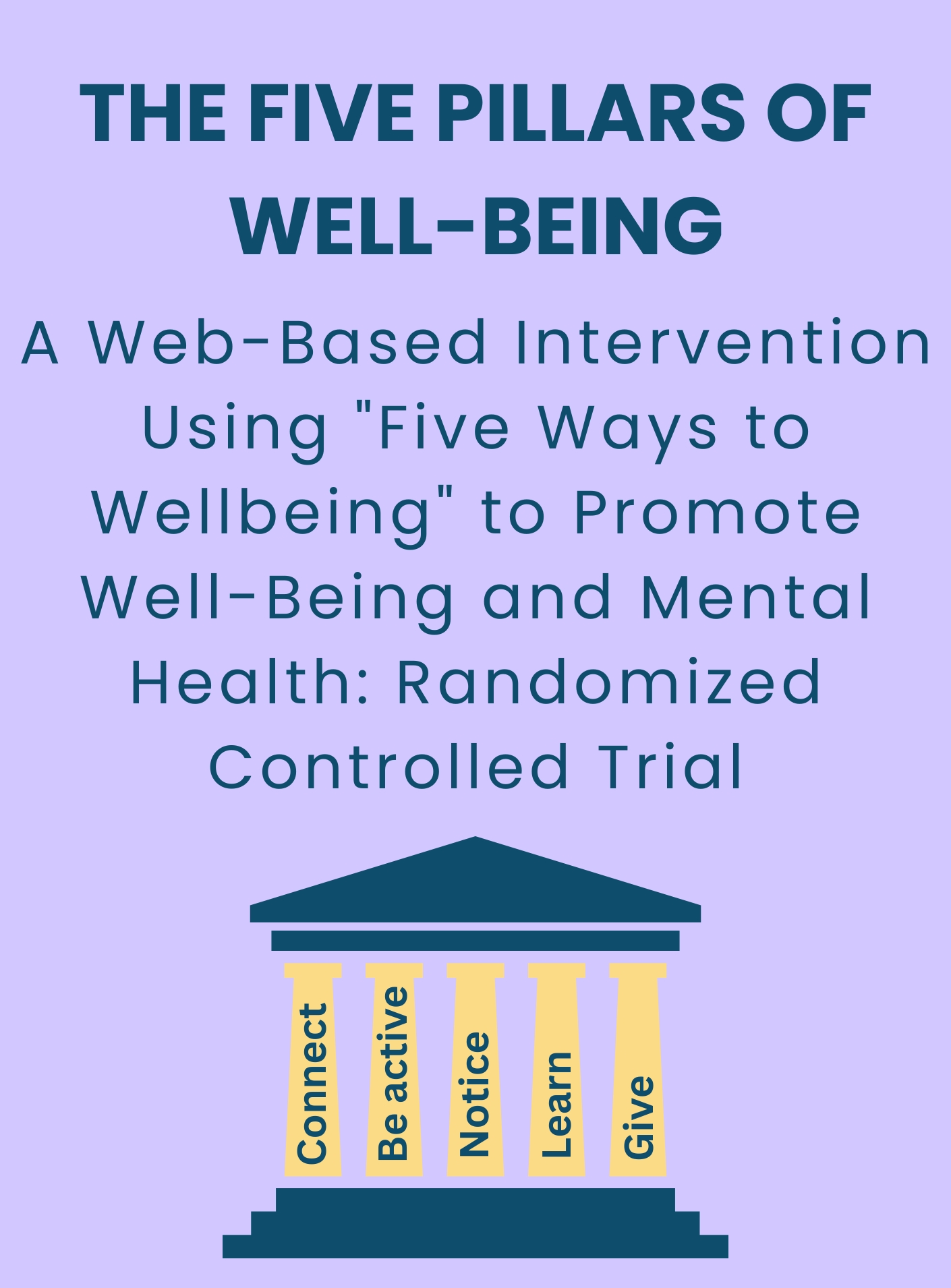 THE FIVE PILLARS OF WELL-BEING

A Web-Based Intervention Using "Five Ways to Wellbeing" to Promote Well-Being and Mental Health: Randomized Controlled Trial

Connect

Be active

Notice

Learn

Give